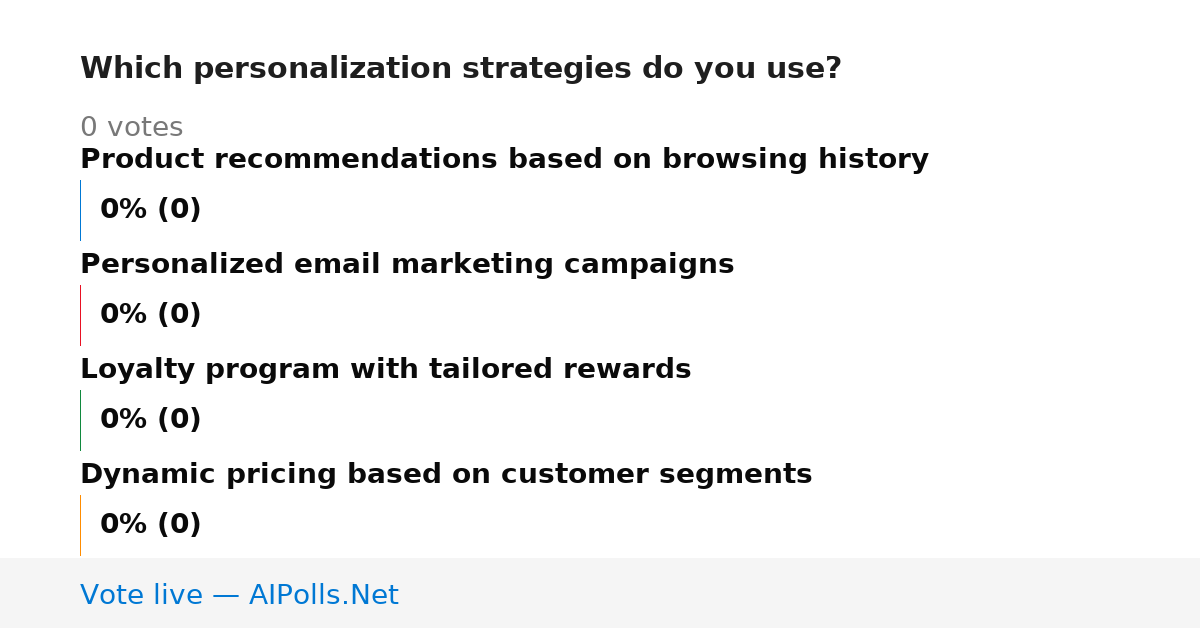 Which personalization strategies do you use?

0 votes

Product recommendations based on browsing history

0% (0)

Personalized email marketing campaigns

0% (0)

Loyalty program with tailored rewards

0% (0)

Dynamic pricing based on customer segments

0% (0)

Vote live — AIPolls.Net